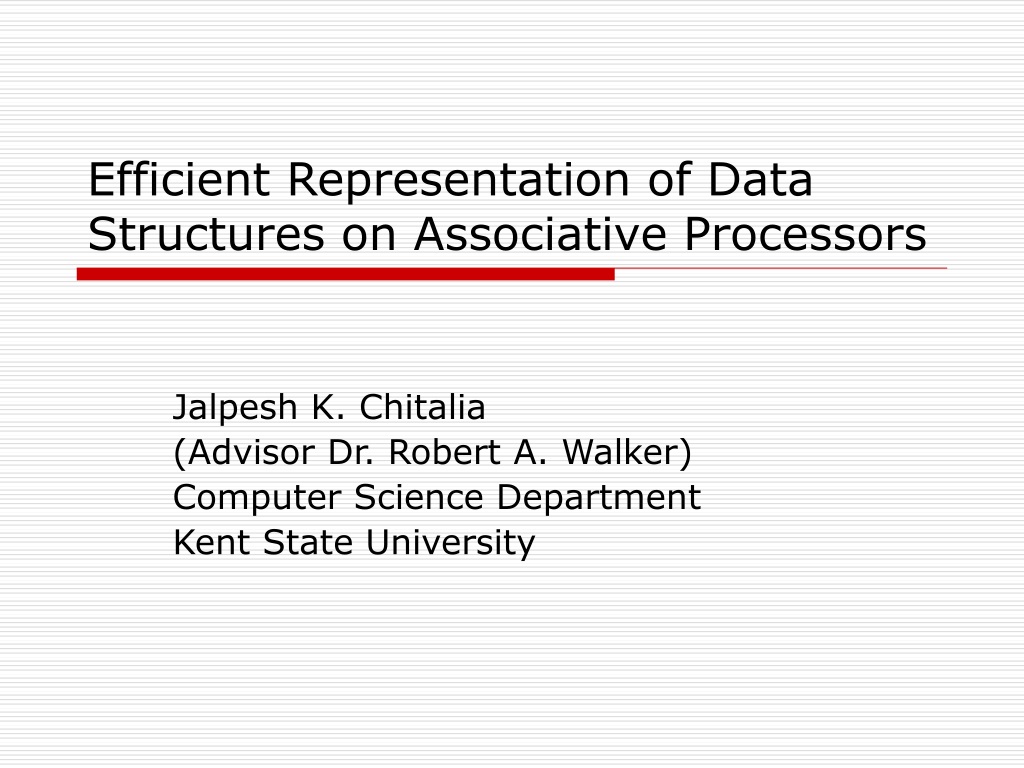 Efficient Representation of Data Structures on Associative Processors

Jalpesh K. Chitalia
(Advisor Dr. Robert A. Walker)
Computer Science Department
Kent State University